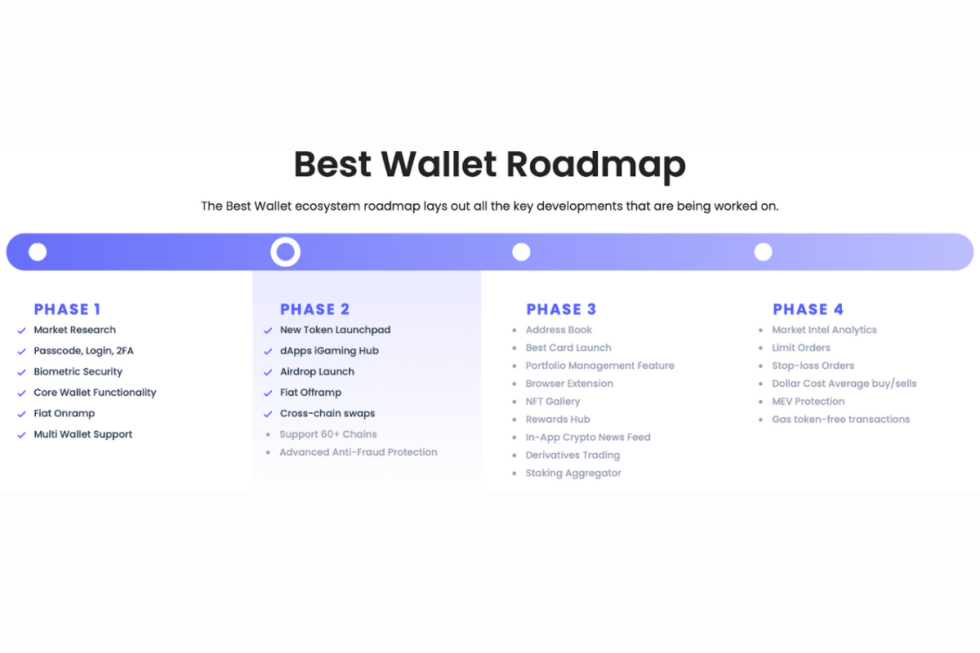 Best Wallet Roadmap

The Best Wallet ecosystem roadmap lays out all the key developments that are being worked on.

PHASE 1
Market Research
Passcode, Login, 2FA
Biometric Security
Core Wallet Functionality
Fiat Onramp
Multi Wallet Support

PHASE 2
New Token Launchpad
dApps iGaming Hub
Airdrop Launch
Fiat Offramp
Cross-chain swaps
Support 60+ Chains
Advanced Anti-Fraud Protection

PHASE 3
Address Book
Best Card Launch
Portfolio Management Feature
Browser Extension
NFT Gallery
Rewards Hub
In-App Crypto News Feed
Derivatives Trading
Staking Aggregator

PHASE 4
Market Intel Analytics
Limit Orders
Stop-loss Orders
Dollar Cost Average buy/sells
MEV Protection
Gas token-free transactions